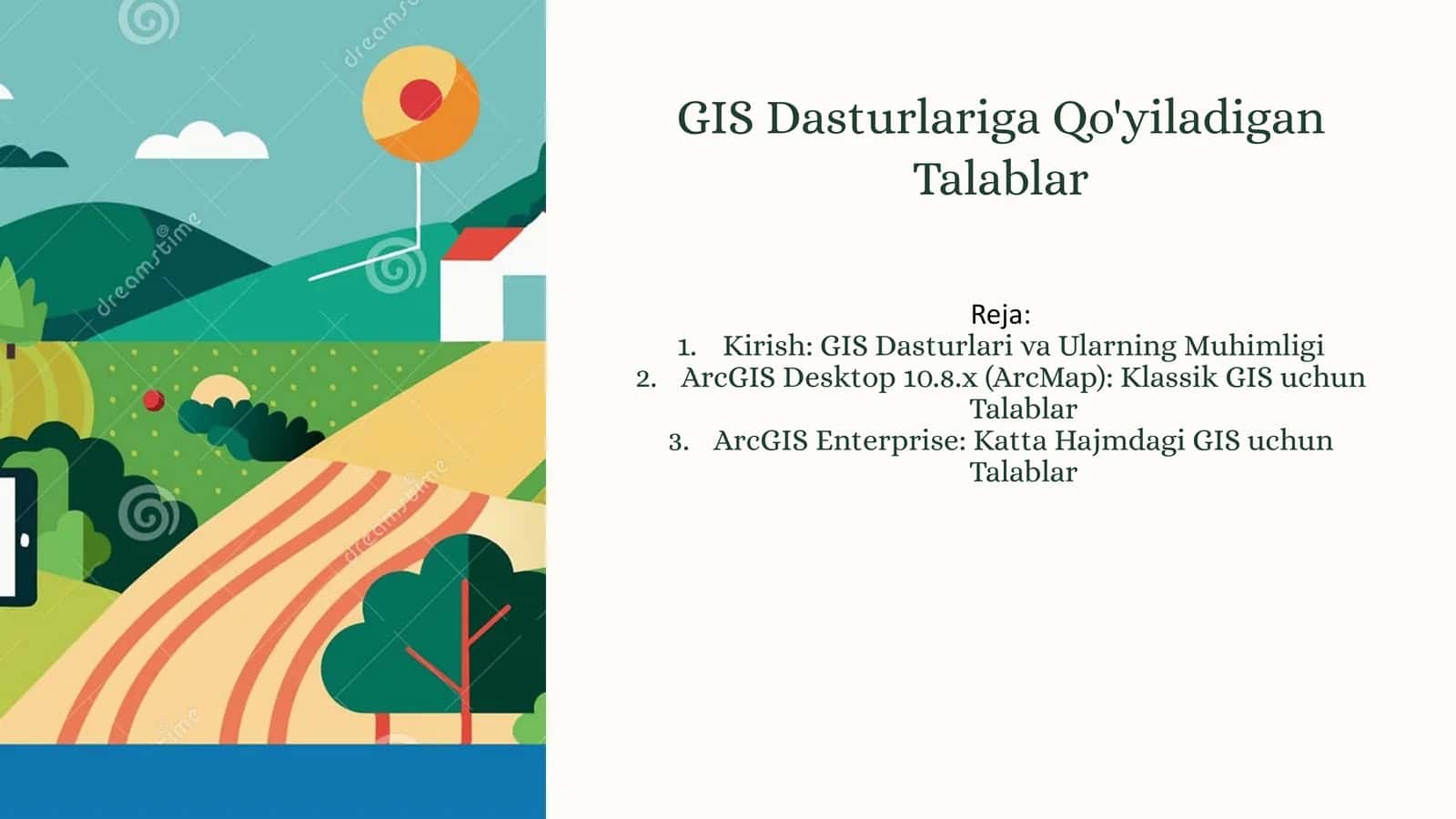 dreamstime

dreamstime

dreamstime

GIS Dasturlariga Qo'yiladigan Talablar

Reja:
1. Kirish: GIS Dasturlari va Ularning Muhimligi
2. ArcGIS Desktop 10.8.x (ArcMap): Klassik GIS uchun Talablar
3. ArcGIS Enterprise: Katta Hajmdagi GIS uchun Talablar